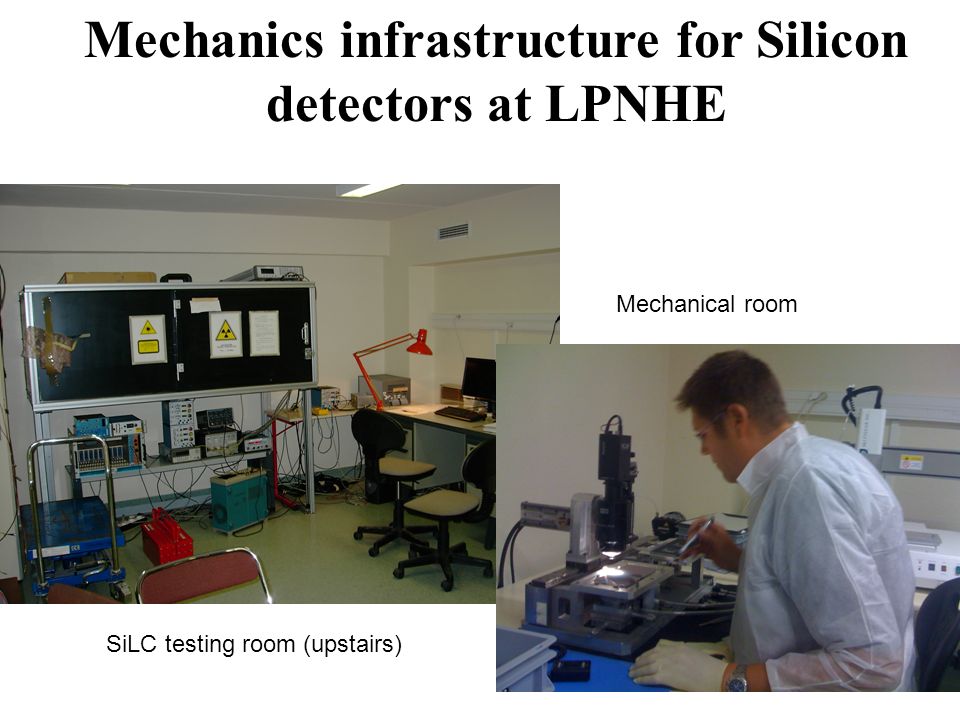 Mechanics infrastructure for Silicon detectors at LPNHE

Mechanical room

SiLC testing room (upstairs)